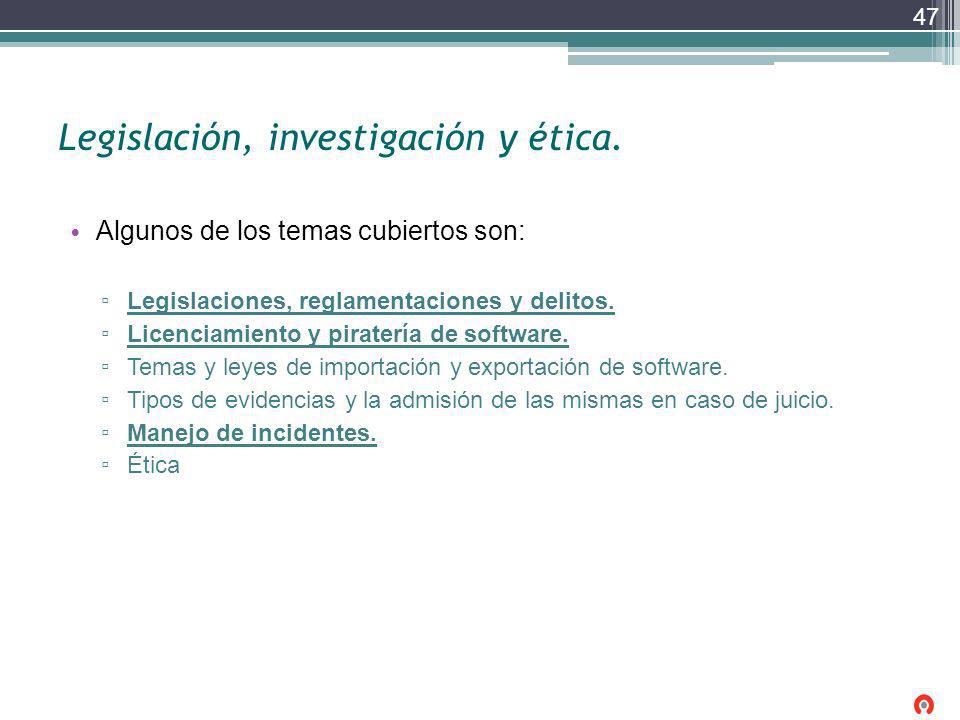 47

Legislación, investigación y ética.

• Algunos de los temas cubiertos son:

▫ Legislaciones, reglamentaciones y delitos.
▫ Licenciamiento y piratería de software.
▫ Temas y leyes de importación y exportación de software.
▫ Tipos de evidencias y la admisión de las mismas en caso de juicio.
▫ Manejo de incidentes.
▫ Ética